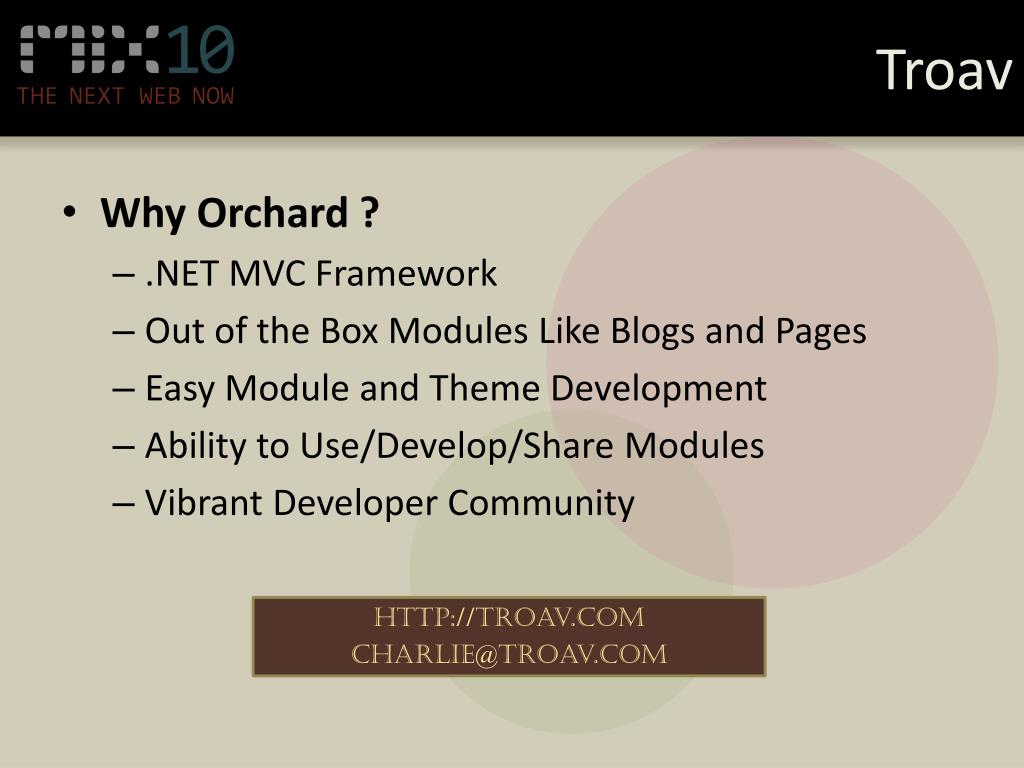 MIX10
THE NEXT WEB NOW

Troav

• Why Orchard ?
– .NET MVC Framework
– Out of the Box Modules Like Blogs and Pages
– Easy Module and Theme Development
– Ability to Use/Develop/Share Modules
– Vibrant Developer Community

HTTP://TROAV.COM
CHARLIE@TROAV.COM